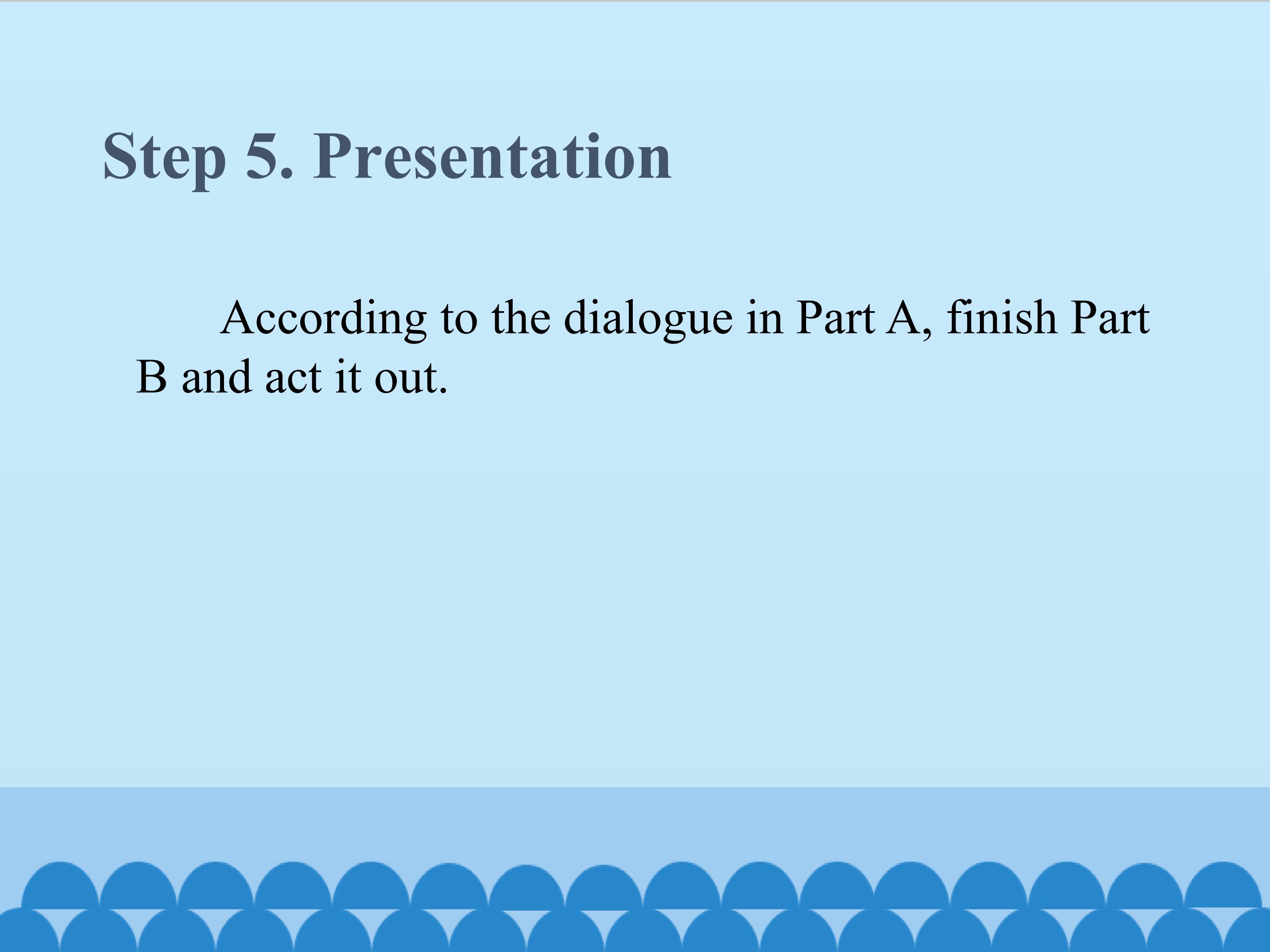 Step 5. Presentation

According to the dialogue in Part A, finish Part B and act it out.